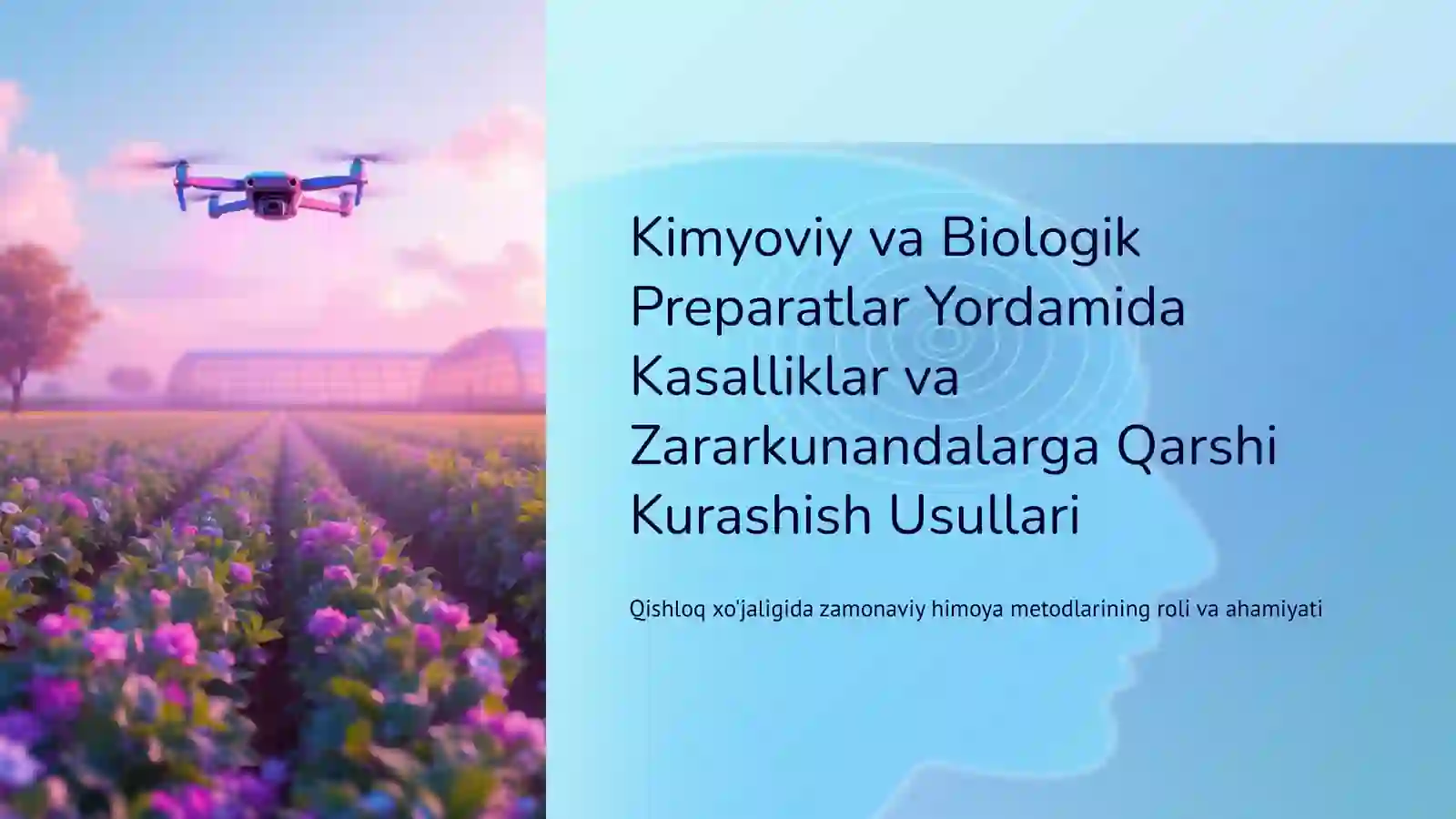 Kimyoviy va Biologik Preparatlar Yordamida Kasalliklar va Zararkunandalarga Qarshi Kurashish Usullari

Qishloq xo'jaligida zamonaviy himoya metodlarining roli va ahamiyati